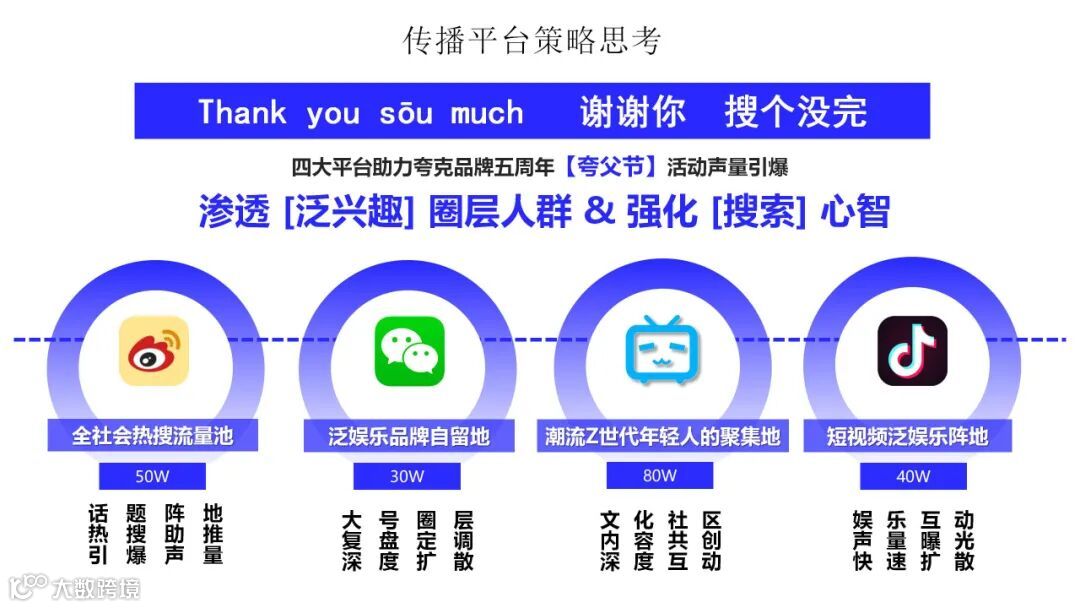 传播平台策略思考

Thank you sōu much 谢谢你 搜个没完

四大平台助力夸克品牌五周年【夸父节】活动声量引爆

渗透 [泛兴趣] 圈层人群 & 强化 [搜索] 心智

全社会热搜流量池

50W

话题阵地
热搜助推
引爆声量

泛娱乐品牌自留地

30W

大号圈层
复盘定调
深度扩散

潮流Z世代年轻人的聚集地

80W

文化社区
内容共创
深度互动

短视频泛娱乐阵地

40W

娱乐互动
声量曝光
快速扩散

大数跨境